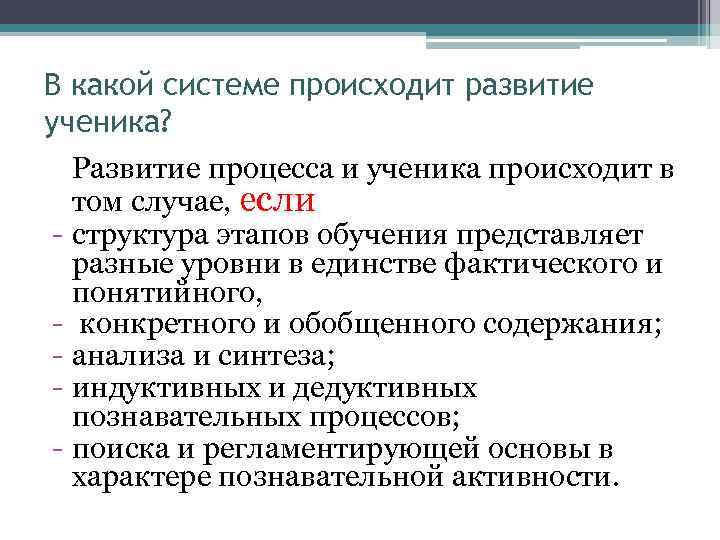 В какой системе происходит развитие ученика?

Развитие процесса и ученика происходит в том случае, если

- структура этапов обучения представляет разные уровни в единстве фактического и понятийного,
- конкретного и обобщенного содержания;
- анализа и синтеза;
- индуктивных и дедуктивных познавательных процессов;
- поиска и регламентирующей основы в характере познавательной активности.